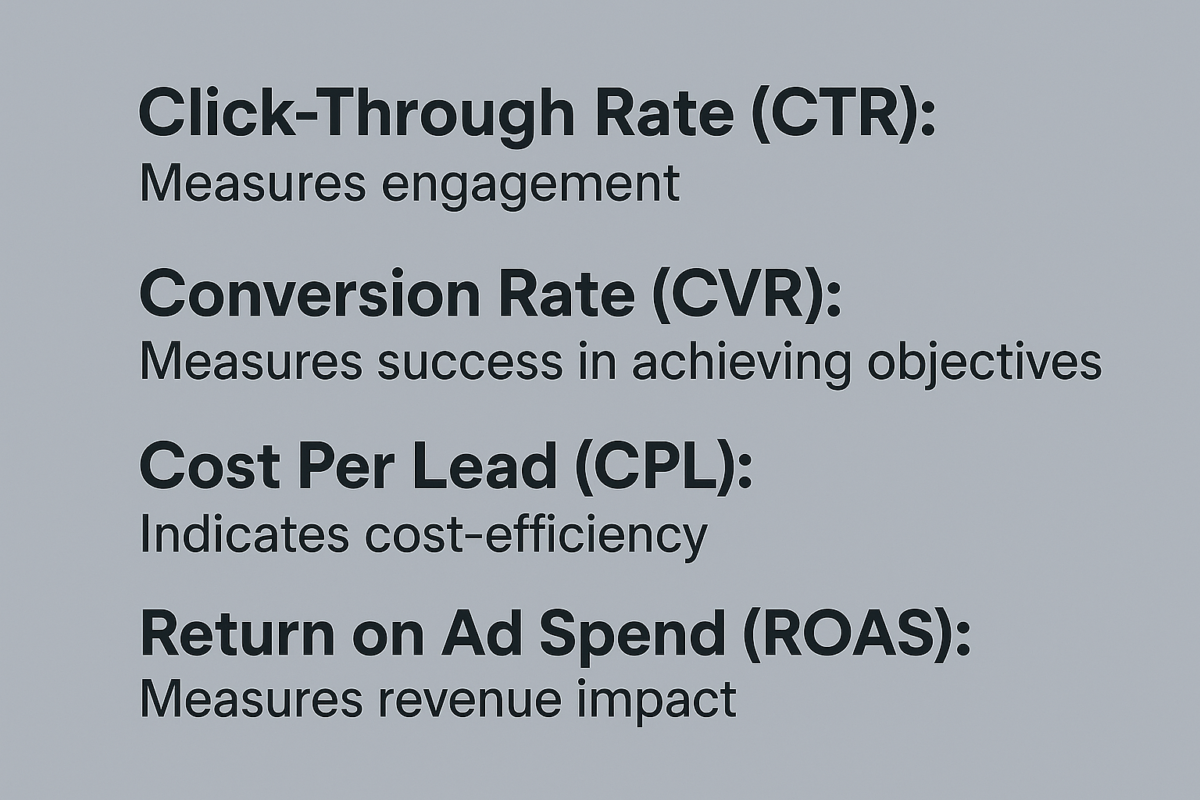 Click-Through Rate (CTR):
Measures engagement

Conversion Rate (CVR):
Measures success in achieving objectives

Cost Per Lead (CPL):
Indicates cost-efficiency

Return on Ad Spend (ROAS):
Measures revenue impact